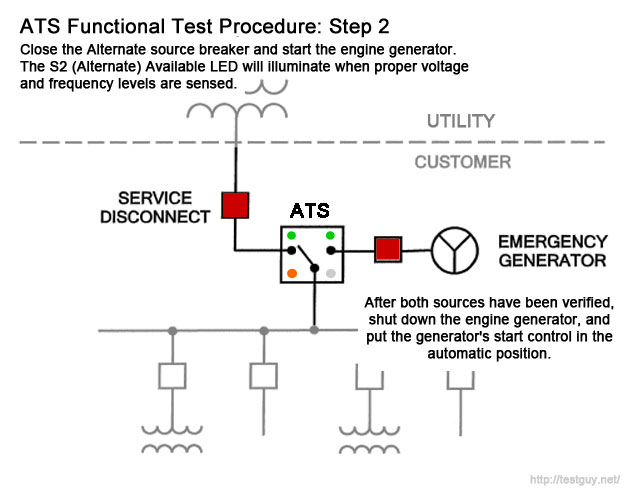 ATS Functional Test Procedure: Step 2

Close the Alternate source breaker and start the engine generator. The S2 (Alternate) Available LED will illuminate when proper voltage and frequency levels are sensed.

UTILITY

CUSTOMER

SERVICE DISCONNECT

ATS

EMERGENCY GENERATOR

After both sources have been verified, shut down the engine generator, and put the generator's start control in the automatic position.

http://testguy.net/